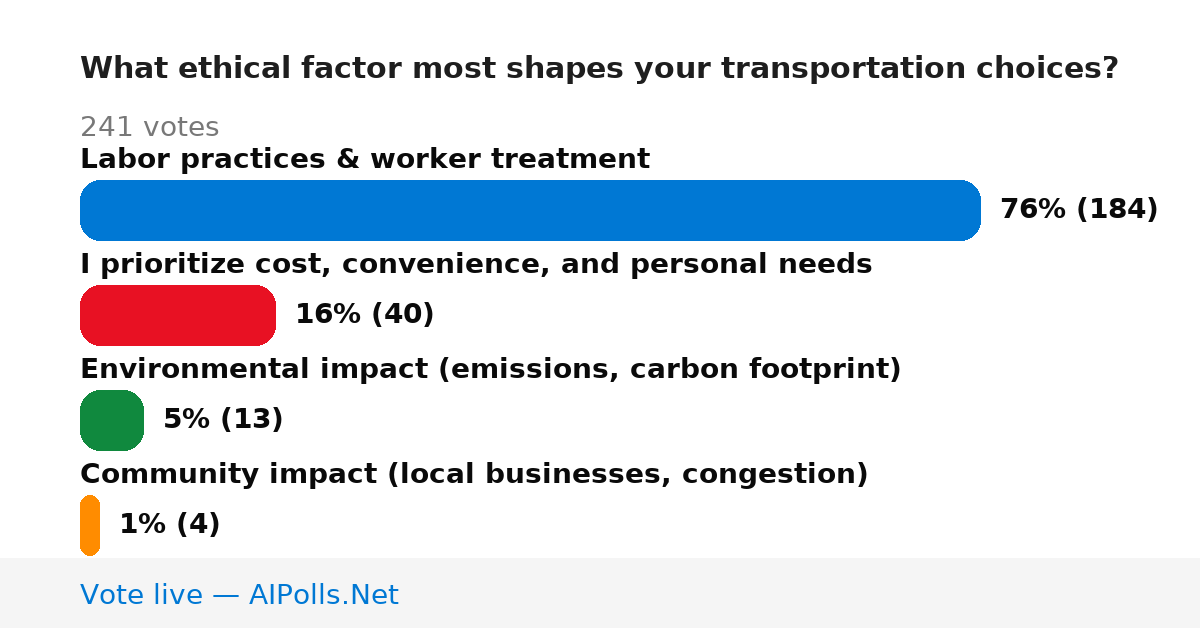 What ethical factor most shapes your transportation choices?

241 votes

Labor practices & worker treatment

76% (184)

I prioritize cost, convenience, and personal needs

16% (40)

Environmental impact (emissions, carbon footprint)

5% (13)

Community impact (local businesses, congestion)

1% (4)

Vote live — AIPolls.Net